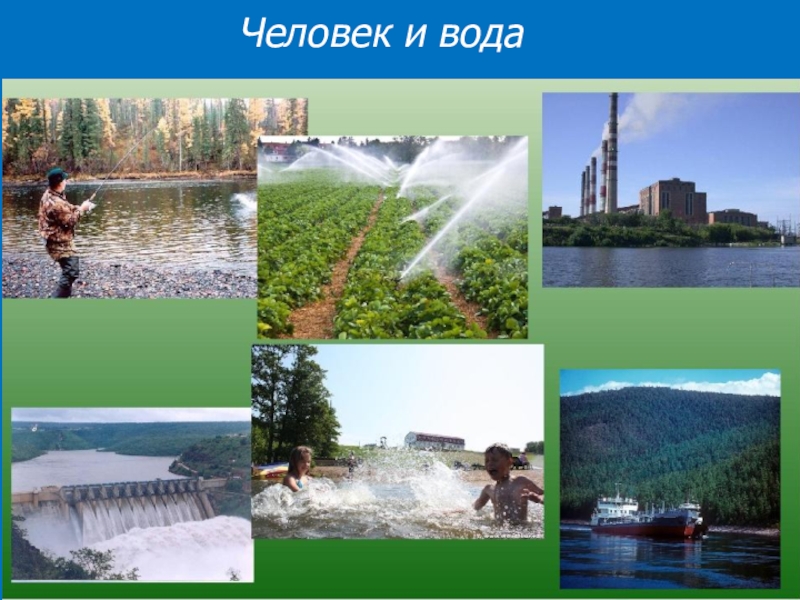 Человек и вода